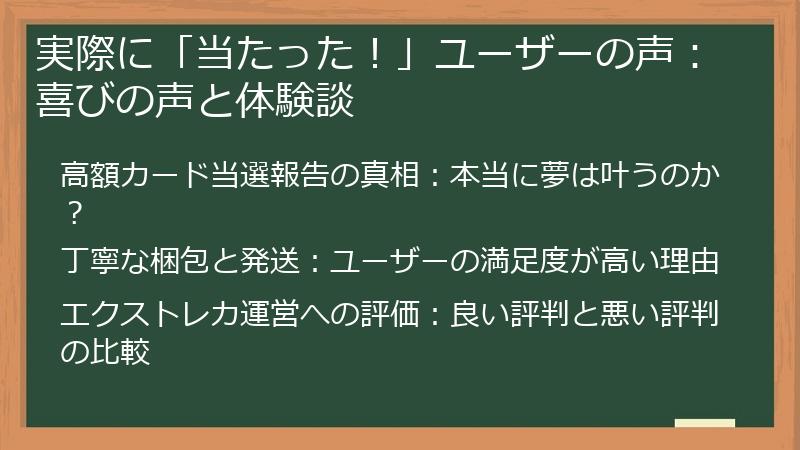 実際に「当たった！」ユーザーの声：喜びの声と体験談

高額カード当選報告の真相：本当に夢は叶うのか？

丁寧な梱包と発送：ユーザーの満足度が高い理由

エクストレカ運営への評価：良い評判と悪い評判の比較